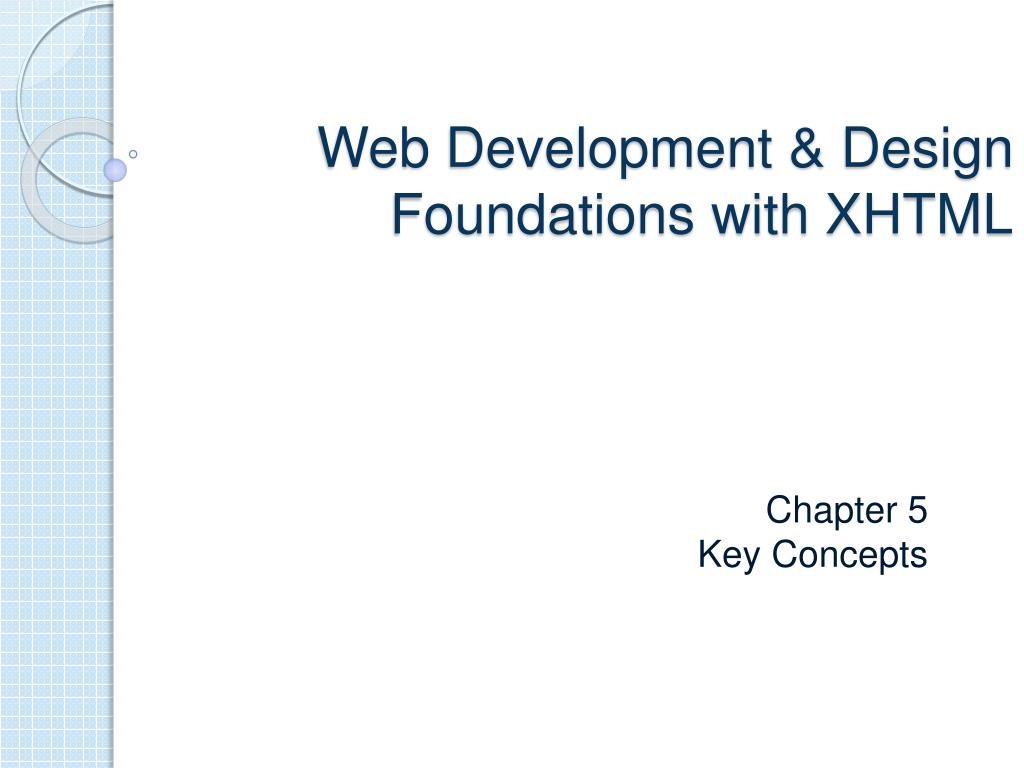 Web Development & Design Foundations with XHTML

Chapter 5
Key Concepts